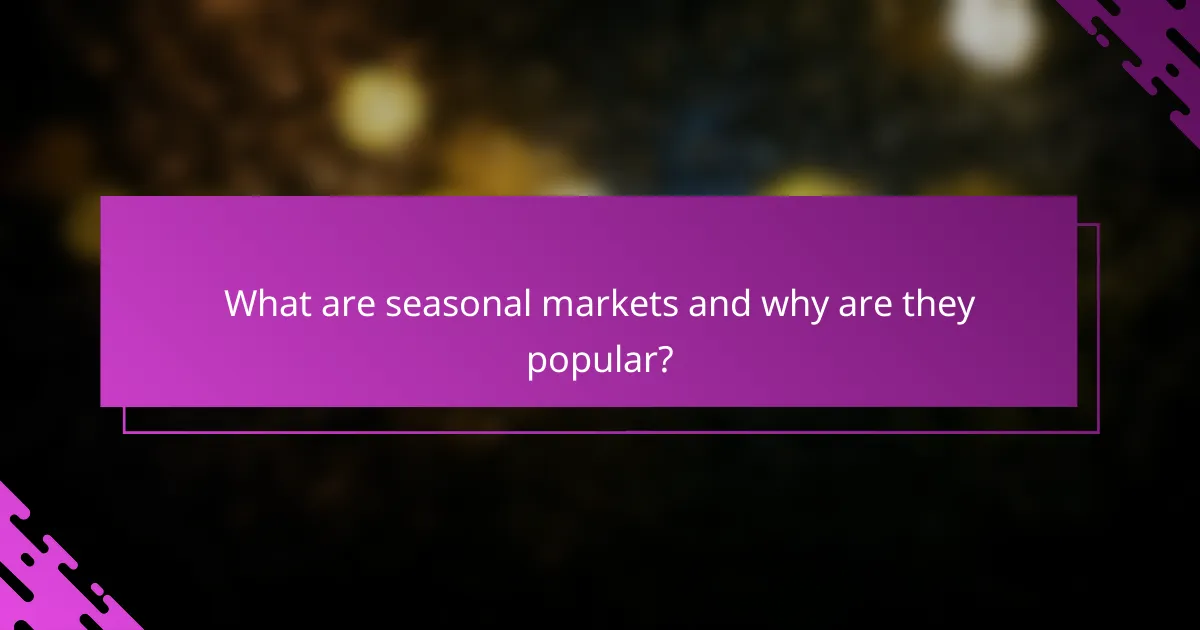 What are seasonal markets and why are they popular?